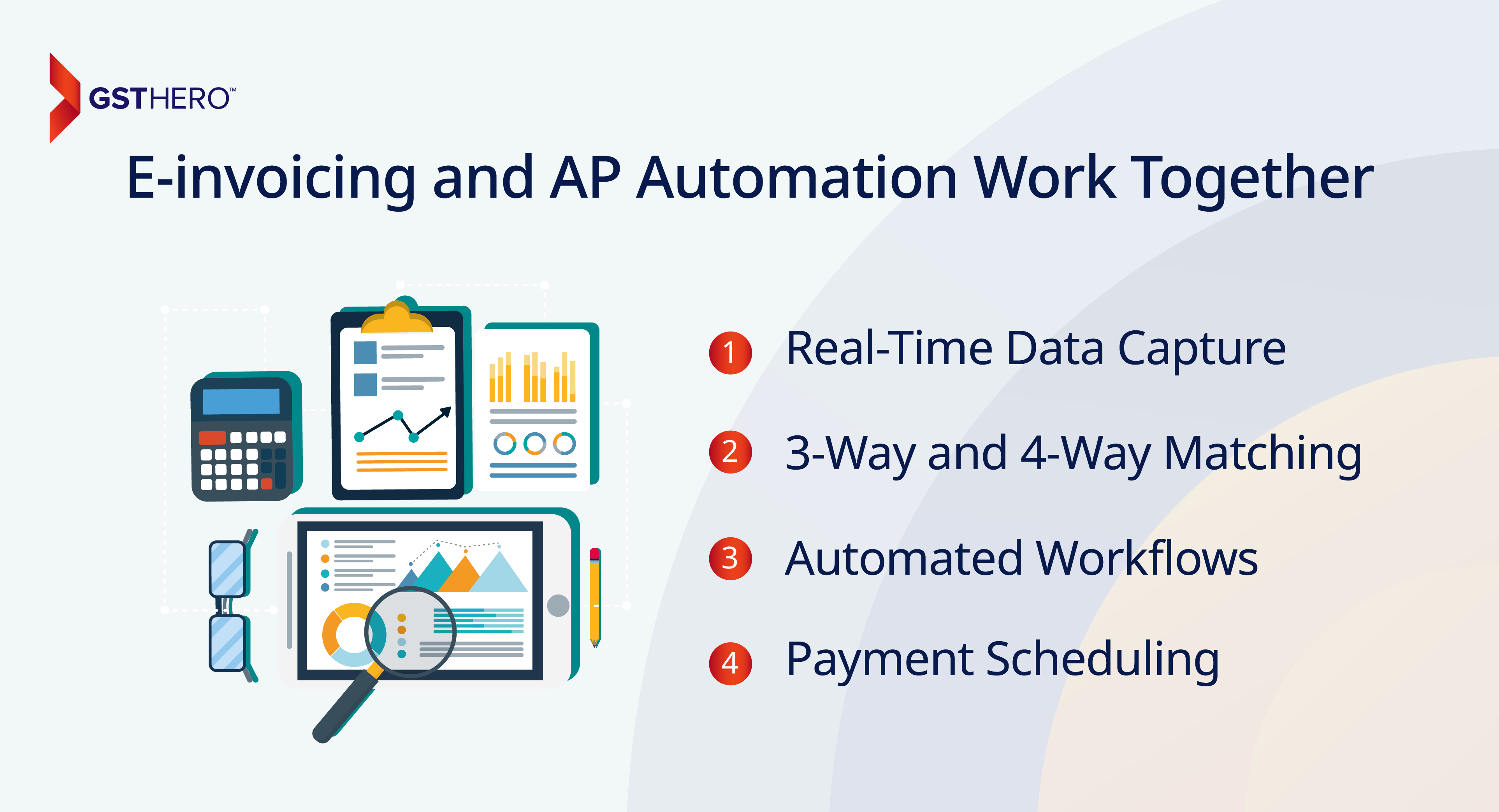 GSTHERO™

E-invoicing and AP Automation Work Together

1 Real-Time Data Capture

2 3-Way and 4-Way Matching

3 Automated Workflows

4 Payment Scheduling